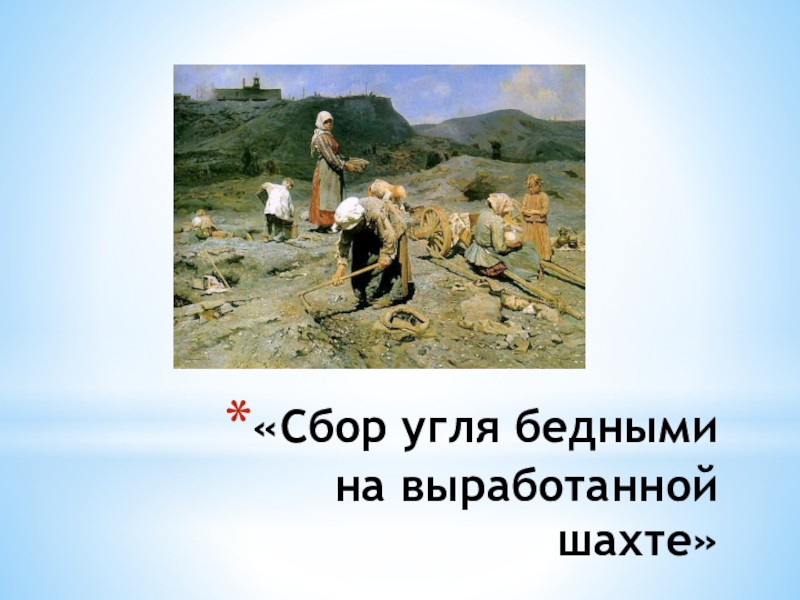 *«Сбор угля бедными на выработанной шахте»